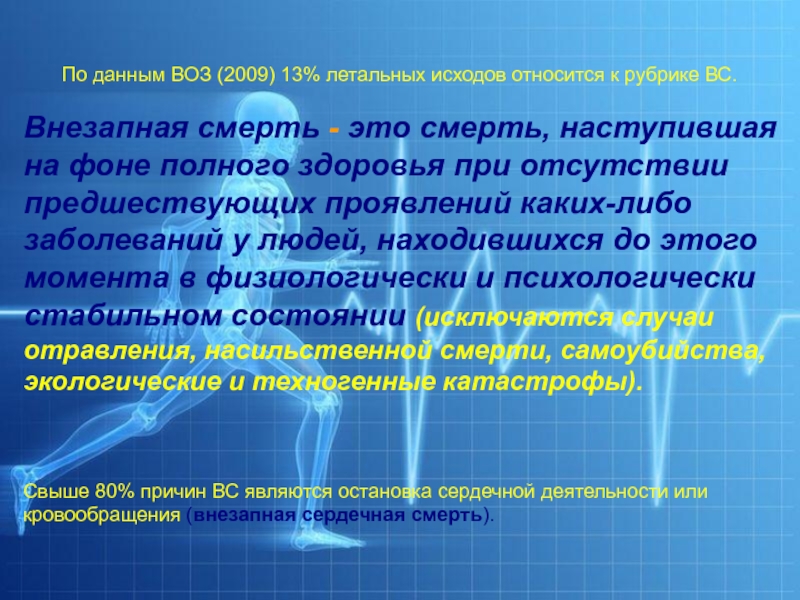 По данным ВОЗ (2009) 13% летальных исходов относится к рубрике ВС.

Внезапная смерть - это смерть, наступившая на фоне полного здоровья при отсутствии предшествующих проявлений каких-либо заболеваний у людей, находившихся до этого момента в физиологически и психологически стабильном состоянии (исключаются случаи отравления, насильственной смерти, самоубийства, экологические и техногенные катастрофы).

Свыше 80% причин ВС являются остановка сердечной деятельности или кровообращения (внезапная сердечная смерть).